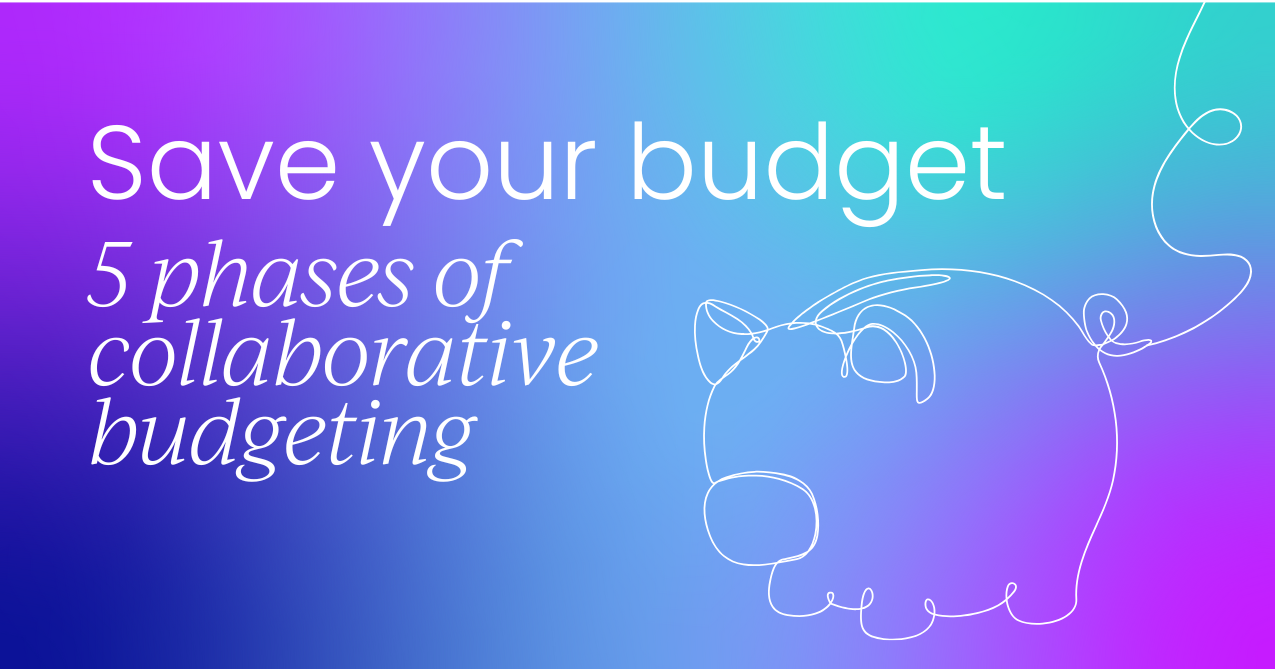 Save your budget

5 phases of collaborative budgeting